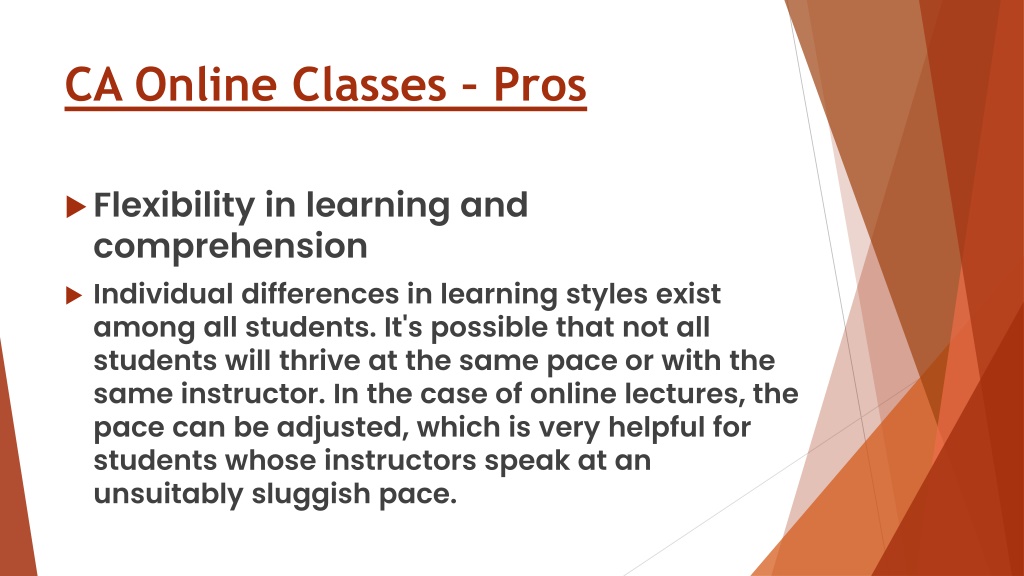 CA Online Classes - Pros

Flexibility in learning and comprehension

Individual differences in learning styles exist among all students. It's possible that not all students will thrive at the same pace or with the same instructor. In the case of online lectures, the pace can be adjusted, which is very helpful for students whose instructors speak at an unsuitably sluggish pace.